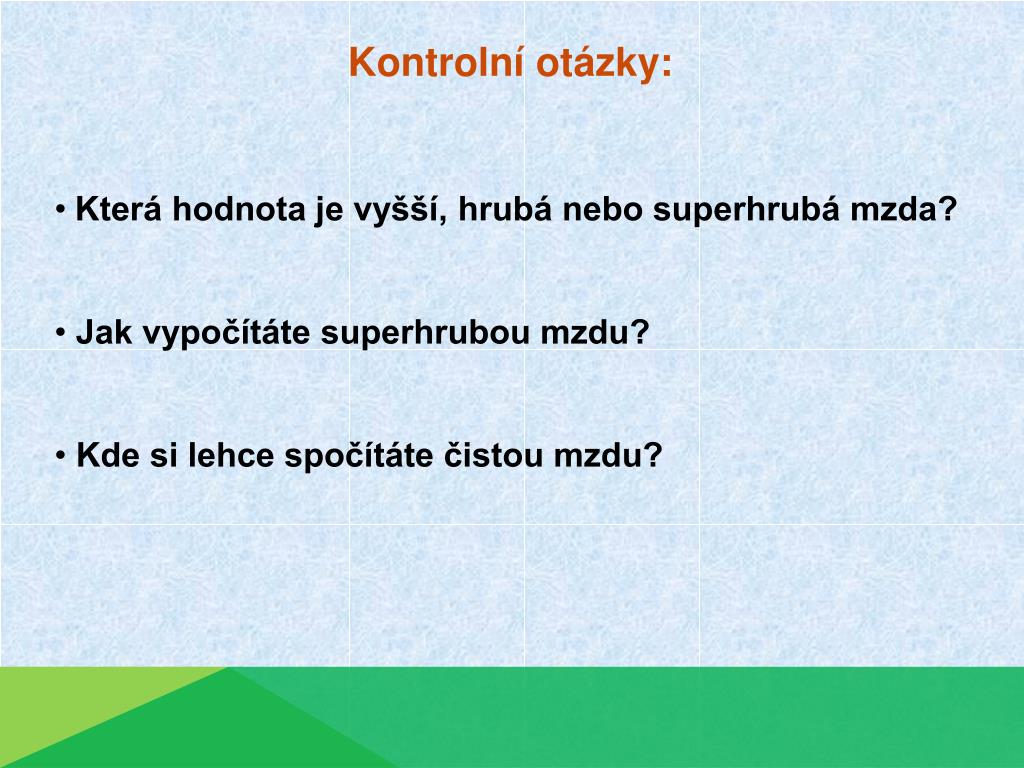 Kontrolní otázky:

• Která hodnota je vyšší, hrubá nebo superhrubá mzda?

• Jak vypočítáte superhrubou mzdu?

• Kde si lehce spočítáte čistou mzdu?